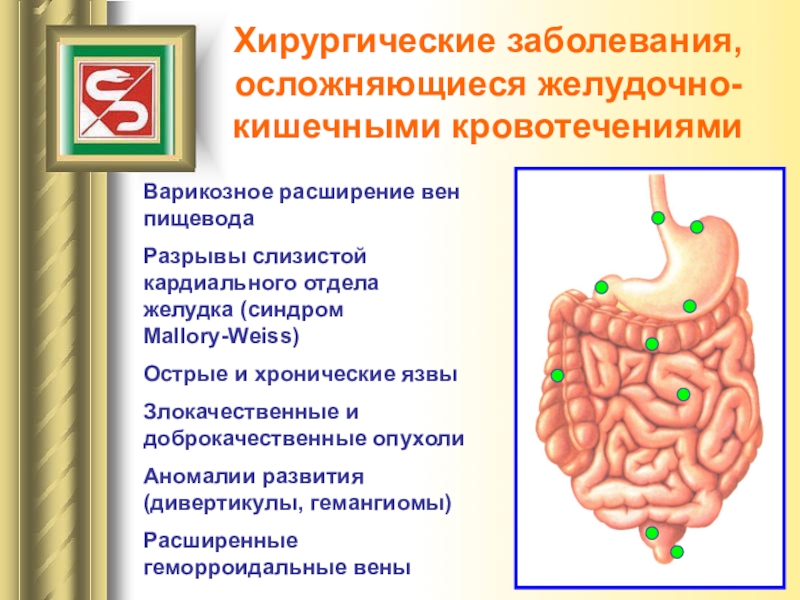 Хирургические заболевания, осложняющиеся желудочно-кишечными кровотечениями

Варикозное расширение вен пищевода

Разрывы слизистой кардиального отдела желудка (синдром Mallory-Weiss)

Острые и хронические язвы

Злокачественные и доброкачественные опухоли

Аномалии развития (дивертикулы, гемангиомы)

Расширенные геморроидальные вены